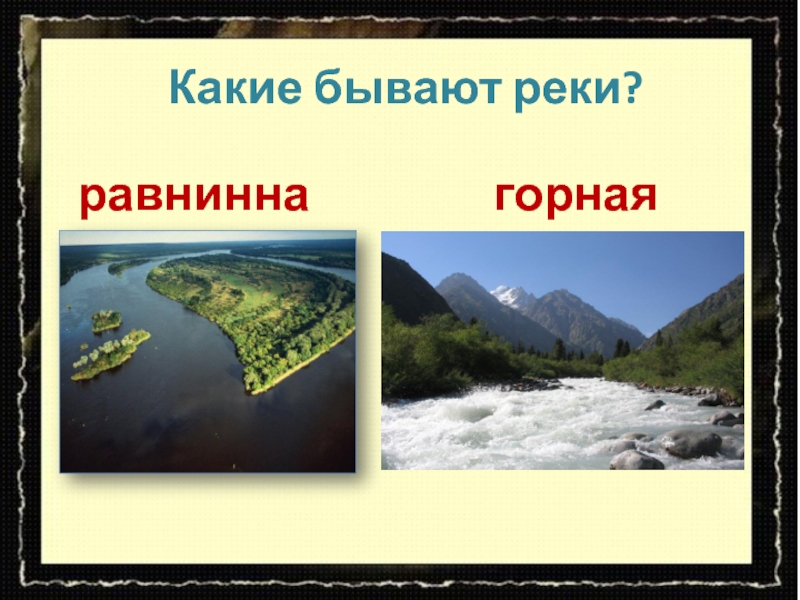 Какие бывают реки?

равнинна

горная